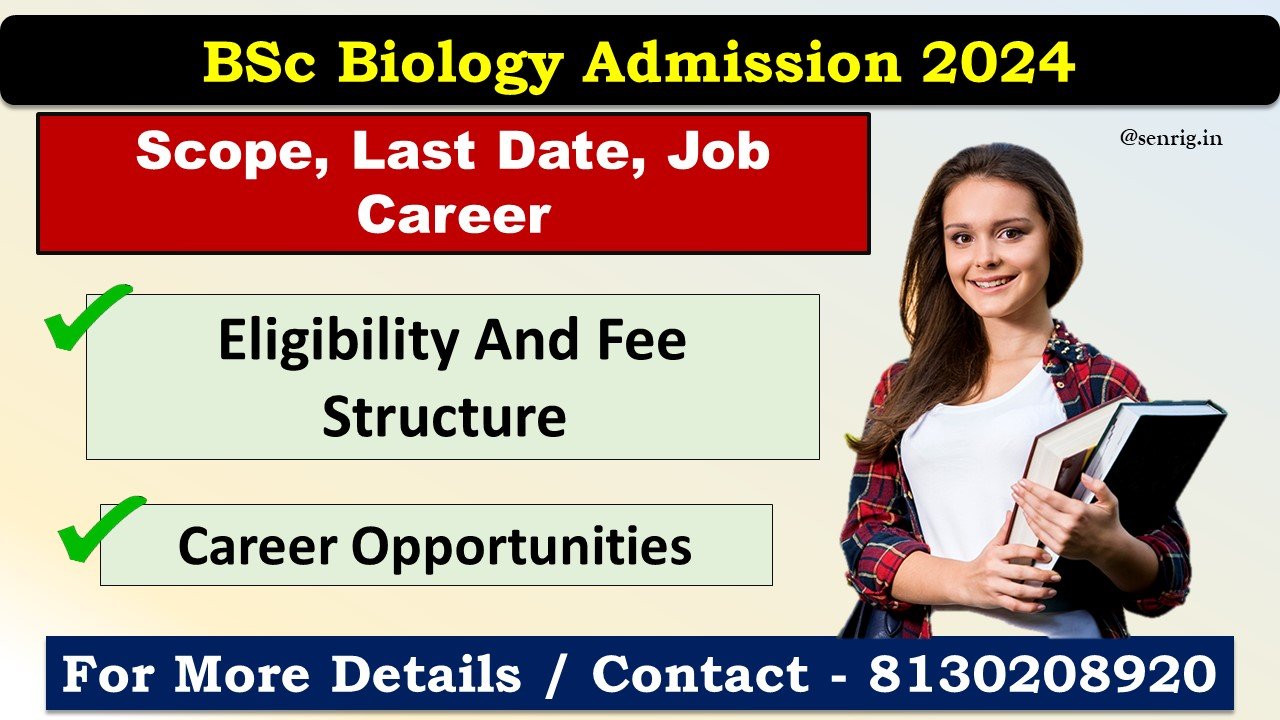 BSc Biology Admission 2024

Scope, Last Date, Job Career

@senrig.in

Eligibility And Fee Structure

Career Opportunities

For More Details / Contact - 8130208920